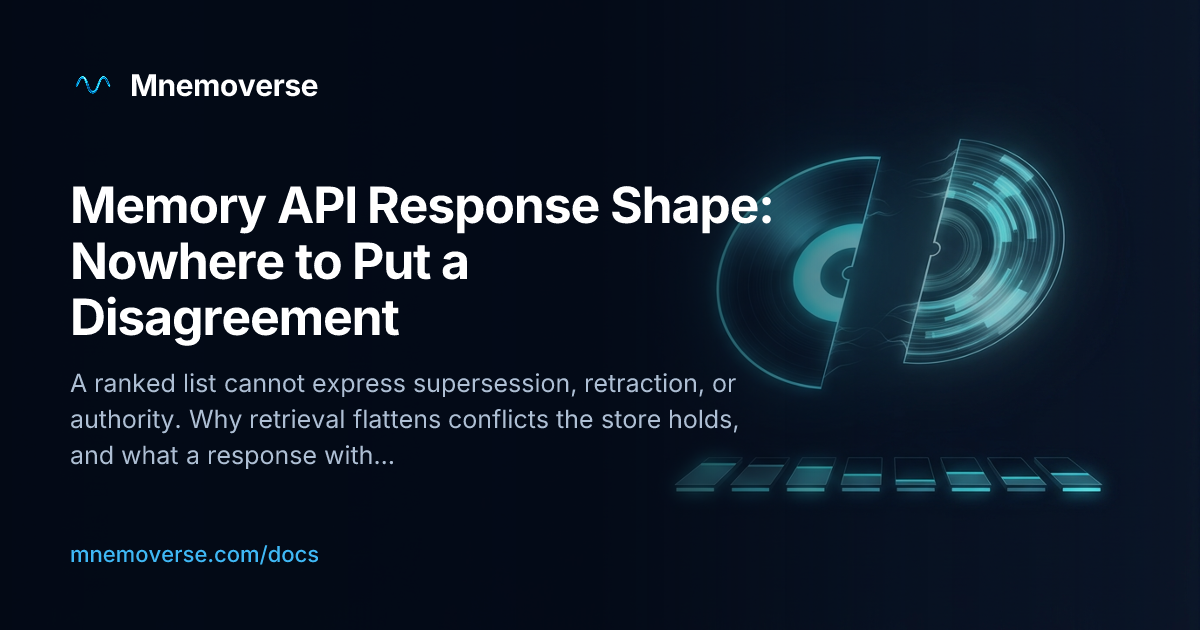 Mnemoverse

Memory API Response Shape: Nowhere to Put a Disagreement

A ranked list cannot express supersession, retraction, or authority. Why retrieval flattens conflicts the store holds, and what a response with...

mnemoverse.com/docs